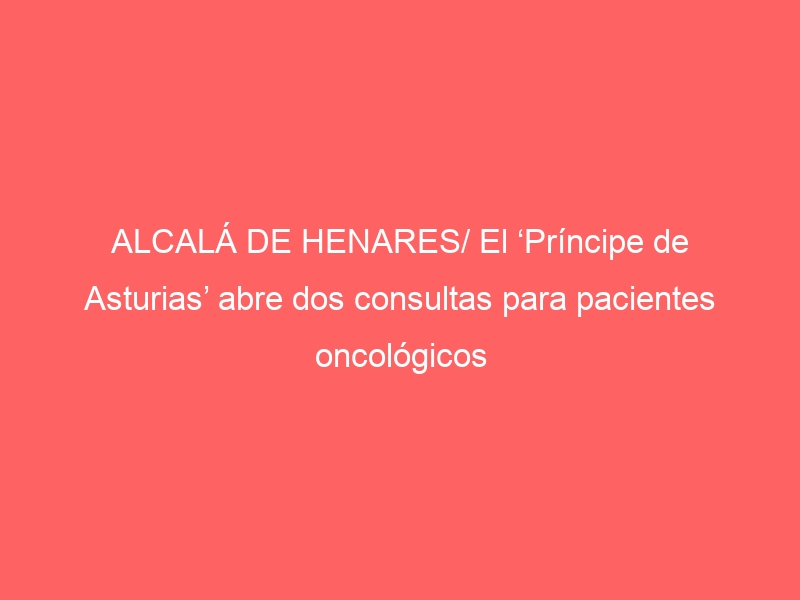 ALCALÁ DE HENARES/ El ‘Príncipe de Asturias’ abre dos consultas para pacientes oncológicos